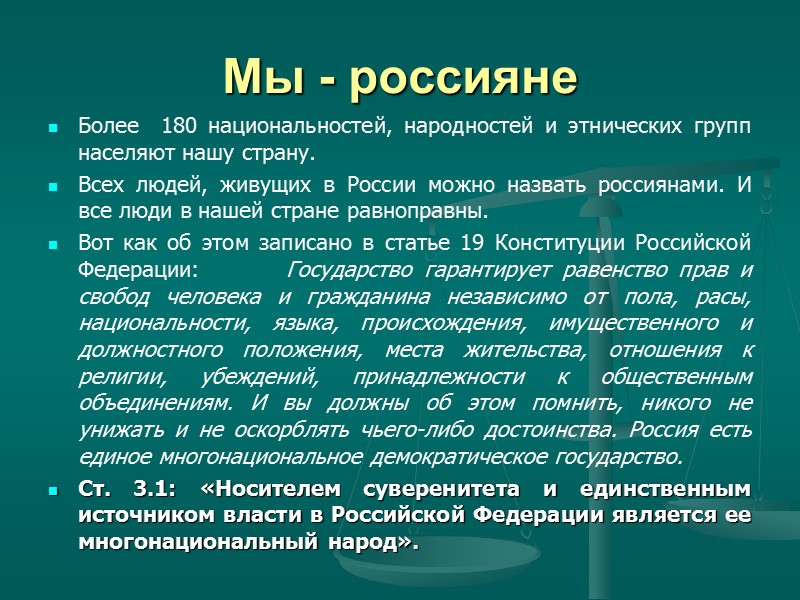 Мы - россияне

Более 180 национальностей, народностей и этнических групп населяют нашу страну.

Всех людей, живущих в России можно назвать россиянами. И все люди в нашей стране равноправны.

Вот как об этом записано в статье 19 Конституции Российской Федерации: Государство гарантирует равенство прав и свобод человека и гражданина независимо от пола, расы, национальности, языка, происхождения, имущественного и должностного положения, места жительства, отношения к религии, убеждений, принадлежности к общественным объединениям. И вы должны об этом помнить, никого не унижать и не оскорблять чьего-либо достоинства. Россия есть единое многонациональное демократическое государство.

Ст. 3.1: «Носителем суверенитета и единственным источником власти в Российской Федерации является ее многонациональный народ».